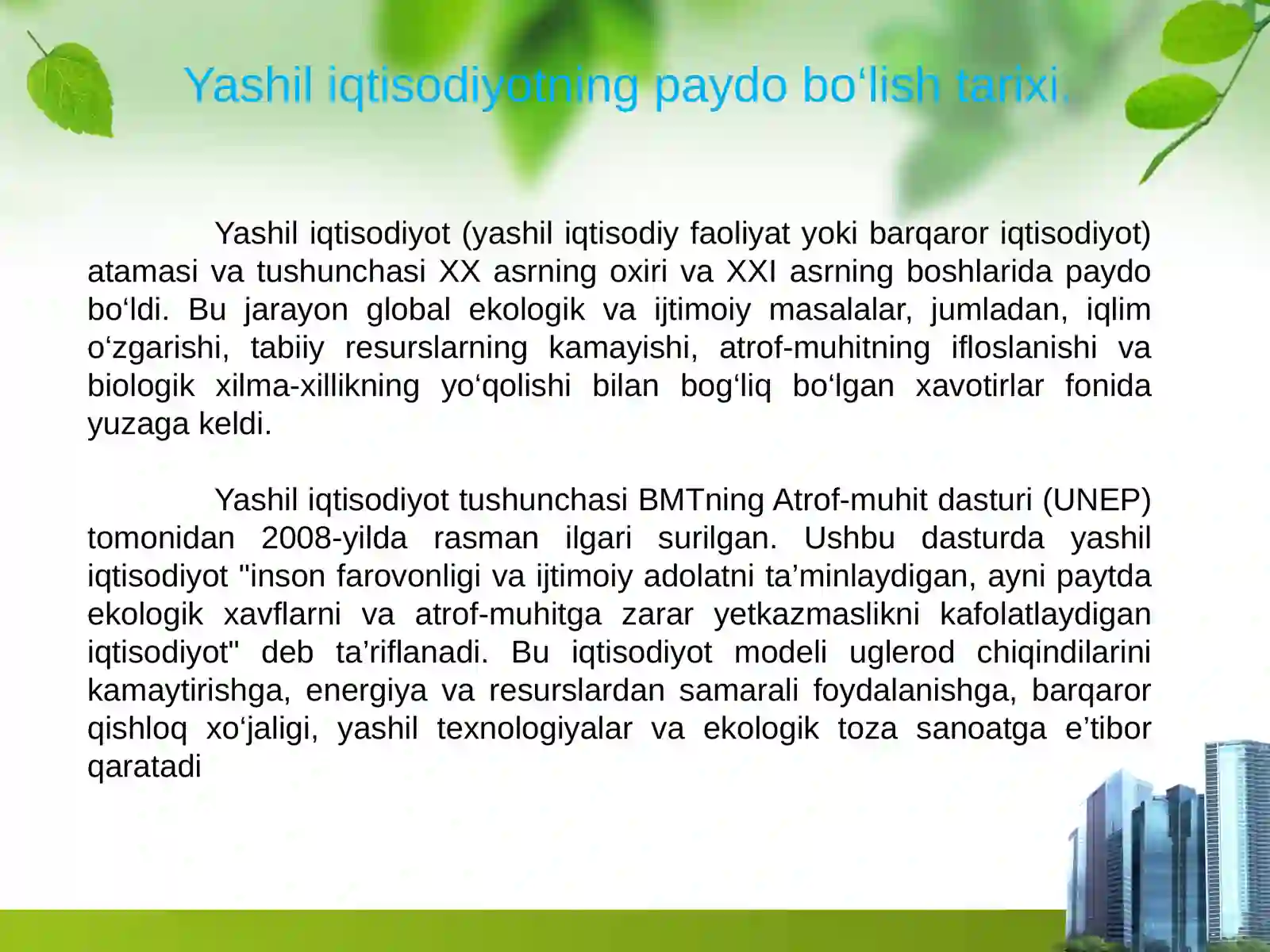 Yashil iqtisodiyotning paydo bo‘lish tarixi.

Yashil iqtisodiyot (yashil iqtisodiy faoliyat yoki barqaror iqtisodiyot) atamasi va tushunchasi XX asrning oxiri va XXI asrning boshlarida paydo bo‘ldi. Bu jarayon global ekologik va ijtimoiy masalalar, jumladan, iqlim o‘zgarishi, tabiiy resurslarning kamayishi, atrof-muhitning ifloslanishi va biologik xilma-xillikning yo‘qolishi bilan bog‘liq bo‘lgan xavotirlar fonida yuzaga keldi.

Yashil iqtisodiyot tushunchasi BMTning Atrof-muhit dasturi (UNEP) tomonidan 2008-yilda rasman ilgari surilgan. Ushbu dasturda yashil iqtisodiyot "inson farovonligi va ijtimoiy adolatni ta’minlaydigan, ayni paytda ekologik xavflarni va atrof-muhitga zarar yetkazmaslikni kafolatlaydigan iqtisodiyot" deb ta’riflanadi. Bu iqtisodiyot modeli uglerod chiqindilarini kamaytirishga, energiya va resurslardan samarali foydalanishga, barqaror qishloq xo‘jaligi, yashil texnologiyalar va ekologik toza sanoatga e’tibor qaratadi